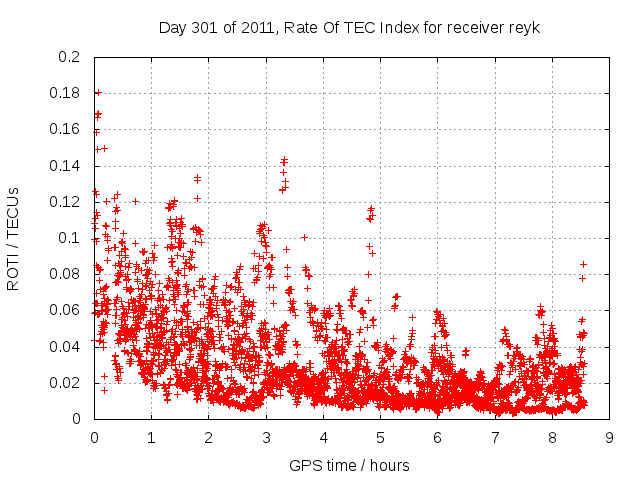 Day 301 of 2011, Rate Of TEC Index for receiver reyk

ROTI / TECUs

0.2
0.18
0.16
0.14
0.12
0.1
0.08
0.06
0.04
0.02
0

0 1 2 3 4 5 6 7 8 9

GPS time / hours